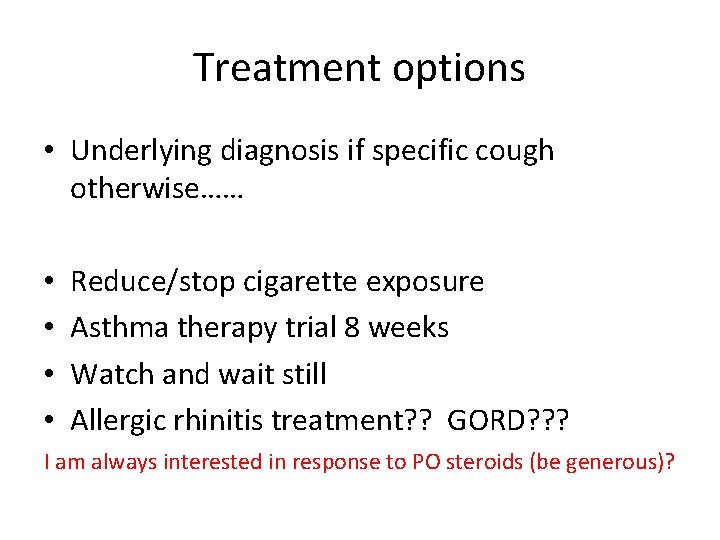 Treatment options

• Underlying diagnosis if specific cough otherwise……

• Reduce/stop cigarette exposure
• Asthma therapy trial 8 weeks
• Watch and wait still
• Allergic rhinitis treatment?? GORD???

I am always interested in response to PO steroids (be generous)?